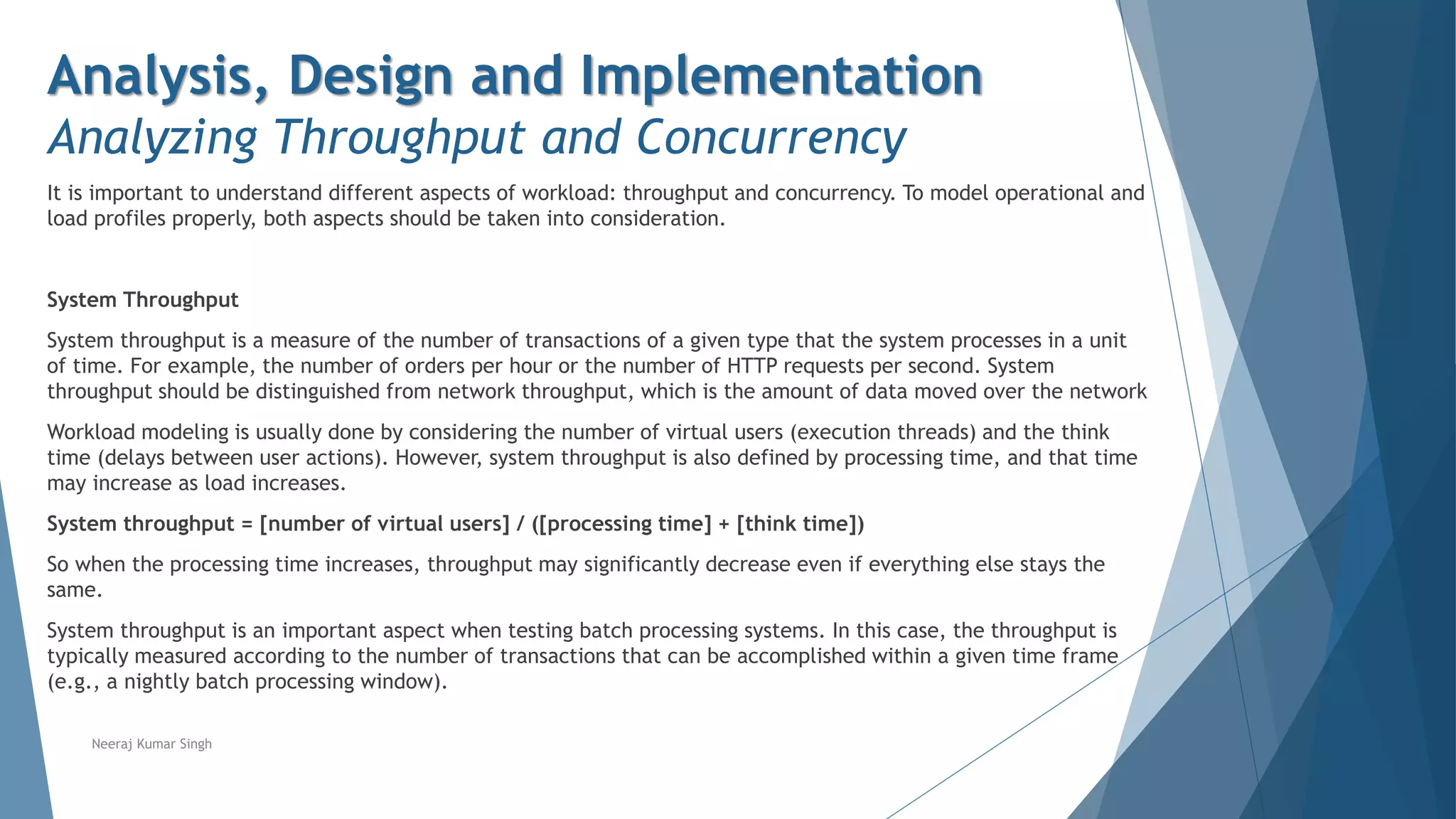 Analysis, Design and Implementation
Analyzing Throughput and Concurrency

It is important to understand different aspects of workload: throughput and concurrency. To model operational and load profiles properly, both aspects should be taken into consideration.

System Throughput

System throughput is a measure of the number of transactions of a given type that the system processes in a unit of time. For example, the number of orders per hour or the number of HTTP requests per second. System throughput should be distinguished from network throughput, which is the amount of data moved over the network

Workload modeling is usually done by considering the number of virtual users (execution threads) and the think time (delays between user actions). However, system throughput is also defined by processing time, and that time may increase as load increases.

System throughput = [number of virtual users] / ([processing time] + [think time])

So when the processing time increases, throughput may significantly decrease even if everything else stays the same.

System throughput is an important aspect when testing batch processing systems. In this case, the throughput is typically measured according to the number of transactions that can be accomplished within a given time frame (e.g., a nightly batch processing window).

Neeraj Kumar Singh